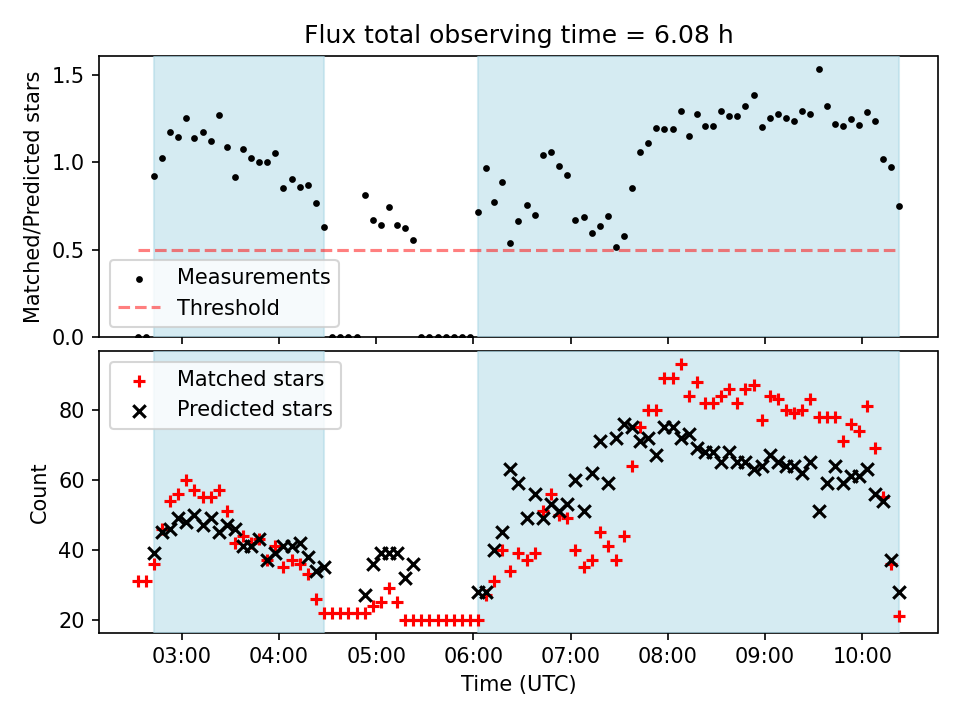 Flux total observing time = 6.08 h

Matched/Predicted stars

1.5
1.0
0.5
0.0

Measurements
Threshold

Matched stars
Predicted stars

Count

80
60
40
20

03:00
04:00
05:00
06:00
07:00
08:00
09:00
10:00

Time (UTC)